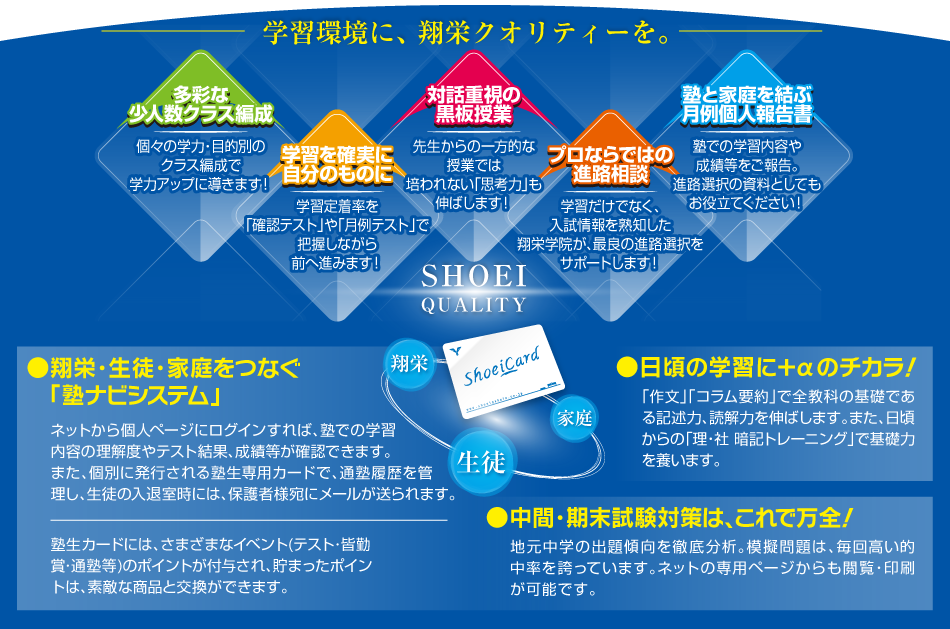 学習環境に、翔栄クオリティーを。

多彩な少人数クラス編成

個々の学力・目的別のクラス編成で学力アップに導きます！

学習を確実に自分のものに

学習定着率を「確認テスト」や「月例テスト」で把握しながら前へ進みます！

対話重視の黒板授業

先生からの一方的な授業では培われない「思考力」も伸ばします！

プロならではの進路相談

学習だけでなく、入試情報を熟知した翔栄学院が、最良の進路選択をサポートします！

塾と家庭を結ぶ月例個人報告書

塾での学習内容や成績等をご報告。進路選択の資料としてもお役立てください！

SHOEI QUALITY

●翔栄・生徒・家庭をつなぐ「塾ナビシステム」

ネットから個人ページにログインすれば、塾での学習内容の理解度やテスト結果、成績等が確認できます。また、個別に発行される塾生専用カードで、通塾履歴を管理し、生徒の入退室時には、保護者様宛にメールが送られます。

塾生カードには、さまざまなイベント(テスト・皆勤賞・通塾等)のポイントが付与され、貯まったポイントは、素敵な商品と交換ができます。

翔栄

ShoeiCard

家庭

生徒

●日頃の学習に+αのチカラ！

「作文」「コラム要約」で全教科の基礎である記述力、読解力を伸ばします。また、日頃からの「理・社 暗記トレーニング」で基礎力を養います。

●中間・期末試験対策は、これで万全！

地元中学の出題傾向を徹底分析。模擬問題は、毎回高い的中率を誇っています。ネットの専用ページからも閲覧・印刷が可能です。